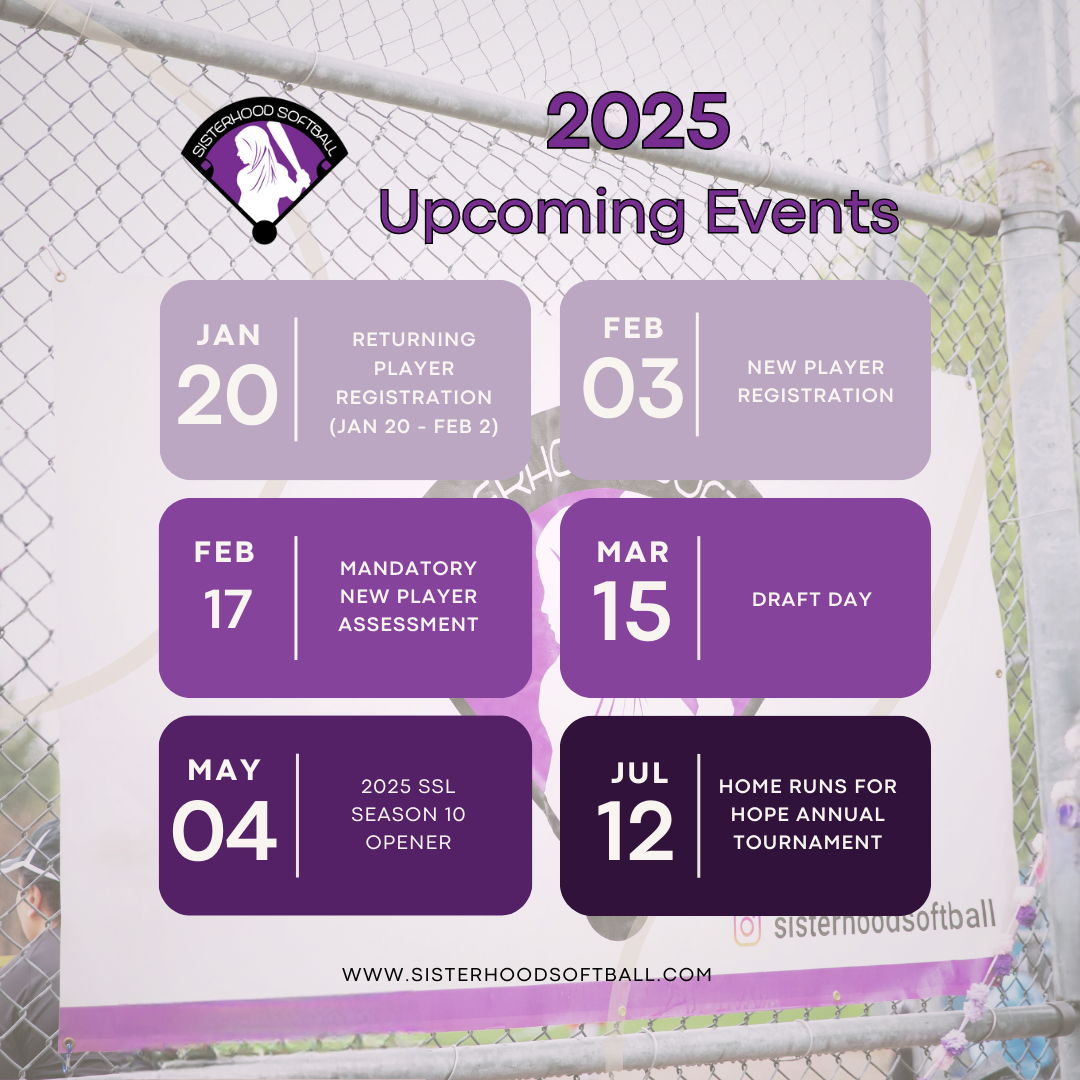 SISTERHOOD SOFTBALL

2025
Upcoming Events

JAN
20
RETURNING PLAYER REGISTRATION (JAN 20 - FEB 2)

FEB
03
NEW PLAYER REGISTRATION

FEB
17
MANDATORY NEW PLAYER ASSESSMENT

MAR
15
DRAFT DAY

MAY
04
2025 SSL SEASON 10 OPENER

JUL
12
HOME RUNS FOR HOPE ANNUAL TOURNAMENT

sisterhoodsoftball

WWW.SISTERHOODSOFTBALL.COM